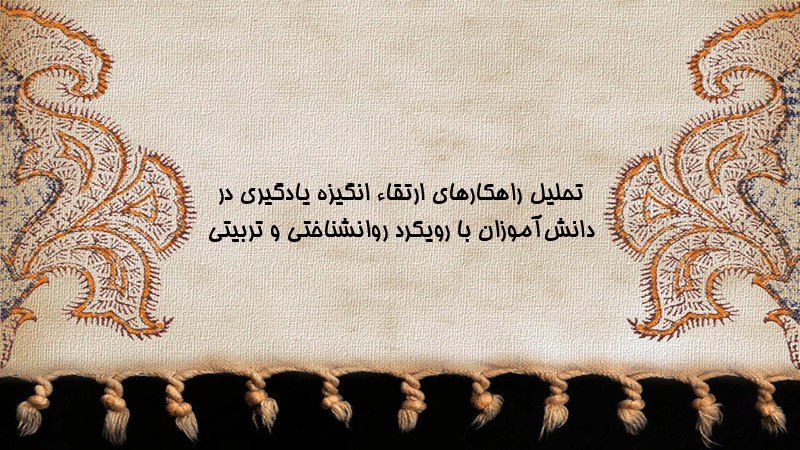 تحلیل راهکارهای ارتقاء انگیزه یادگیری در دانش‌آموزان با رویکرد روانشناختی و تربیتی